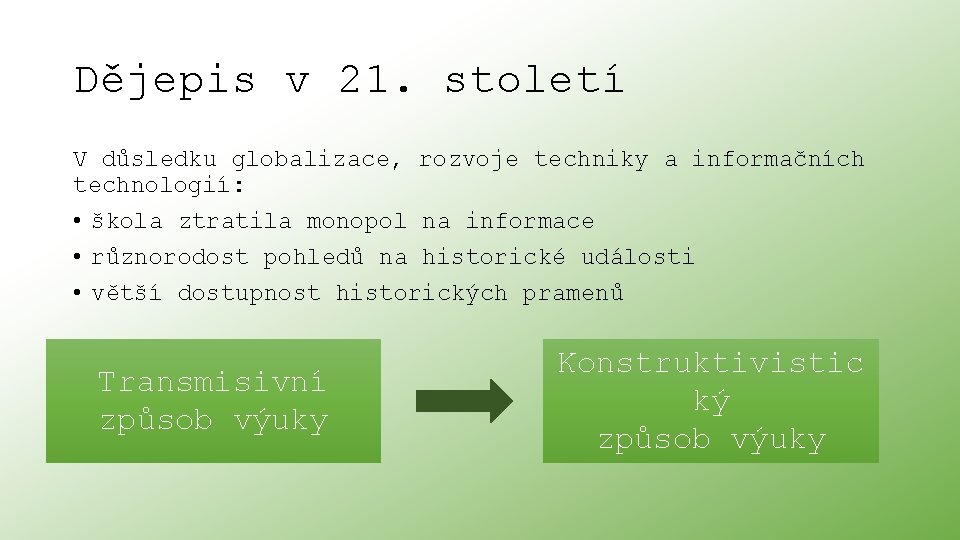 Dějepis v 21. století

V důsledku globalizace, rozvoje techniky a informačních technologií:

• škola ztratila monopol na informace
• různorodost pohledů na historické události
• větší dostupnost historických pramenů

Transmisivní způsob výuky

Konstruktivistický způsob výuky